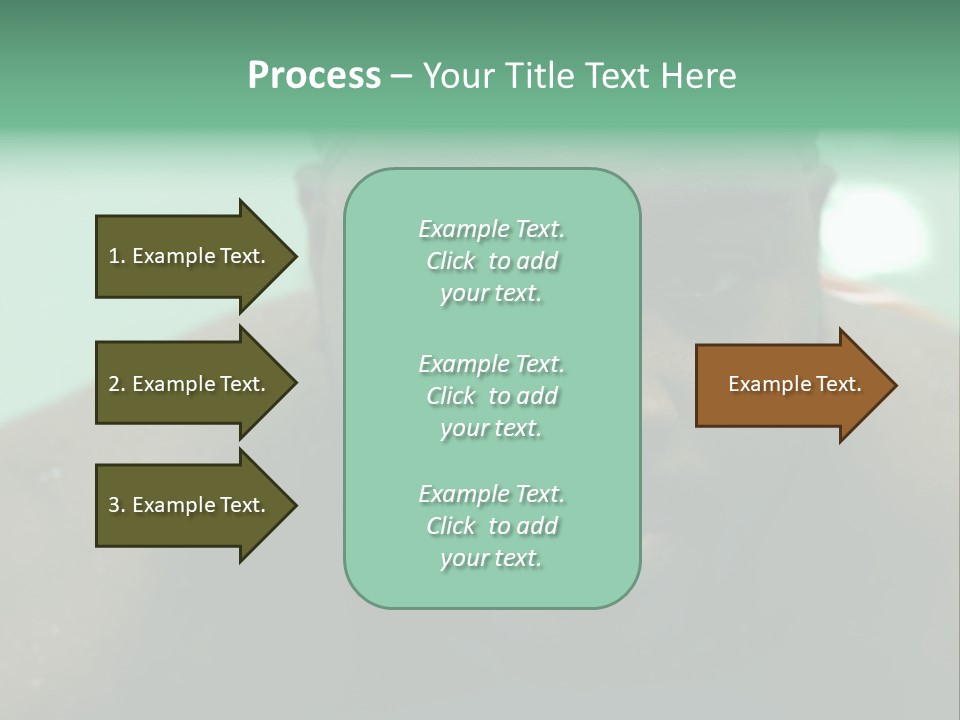 Process – Your Title Text Here

1. Example Text.

2. Example Text.

3. Example Text.

Example Text. Click to add your text.

Example Text. Click to add your text.

Example Text. Click to add your text.

Example Text.